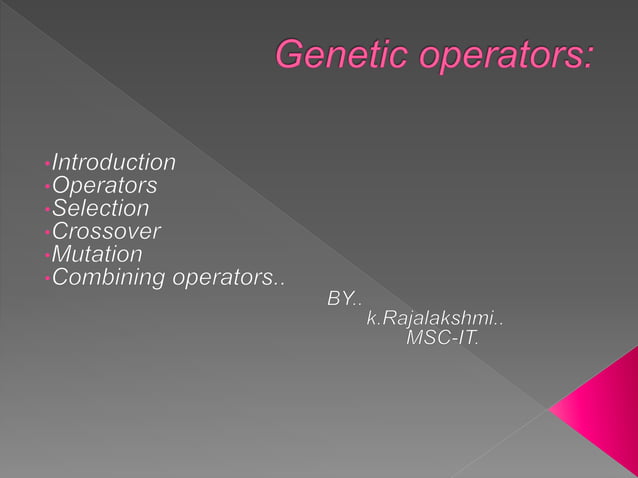 Genetic operators:

•Introduction
•Operators
•Selection
•Crossover
•Mutation
•Combining operators..

BY..
k.Rajalakshmi..
MSC-IT.